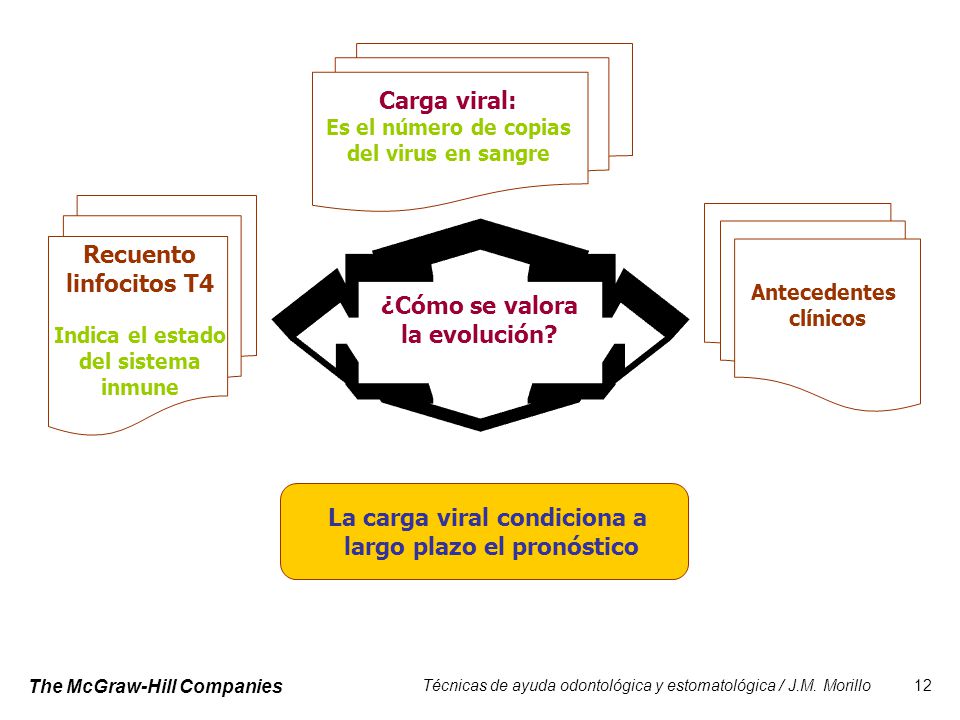 Carga viral:
Es el número de copias del virus en sangre

Recuento linfocitos T4

Indica el estado del sistema inmune

¿Cómo se valora la evolución?

Antecedentes clínicos

La carga viral condiciona a largo plazo el pronóstico

The McGraw-Hill Companies

Técnicas de ayuda odontológica y estomatológica / J.M. Morillo

12